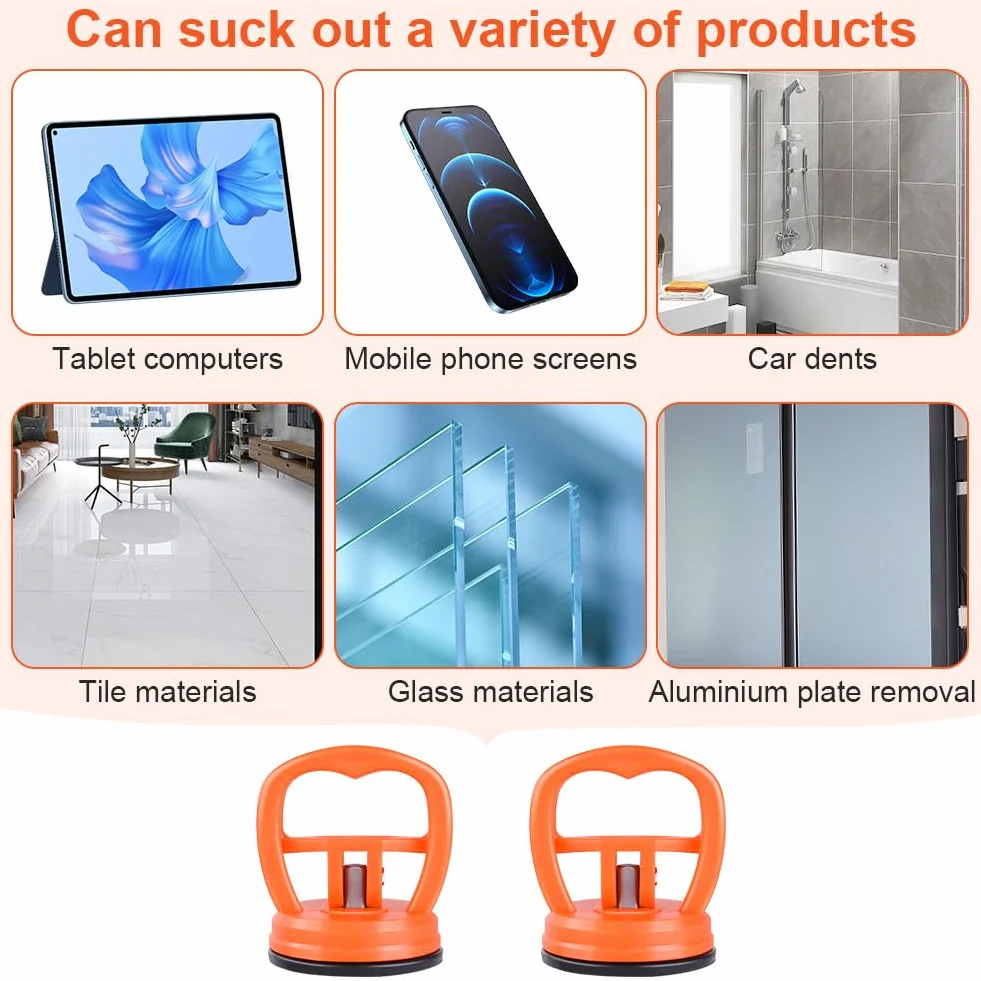 Can suck out a variety of products

Tablet computers

Mobile phone screens

Car dents

Tile materials

Glass materials

Aluminium plate removal